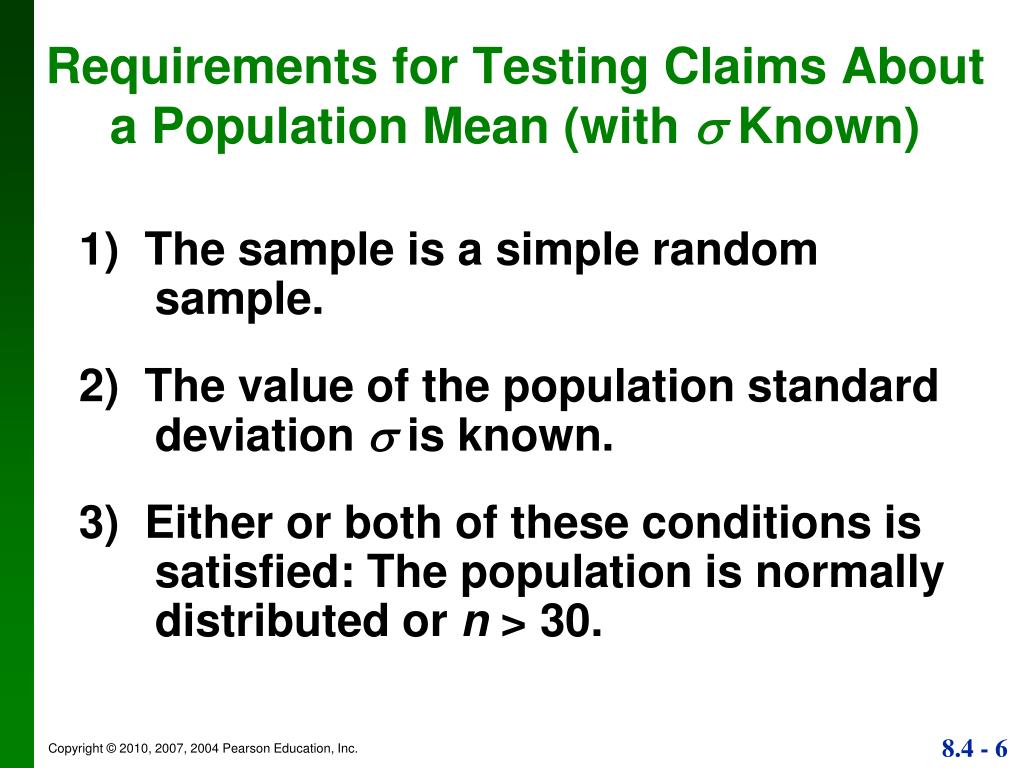 Requirements for Testing Claims About a Population Mean (with $\sigma$ Known)

1) The sample is a simple random sample.

2) The value of the population standard deviation $\sigma$ is known.

3) Either or both of these conditions is satisfied: The population is normally distributed or $n > 30$.

Copyright © 2010, 2007, 2004 Pearson Education, Inc.

8.4 - 6